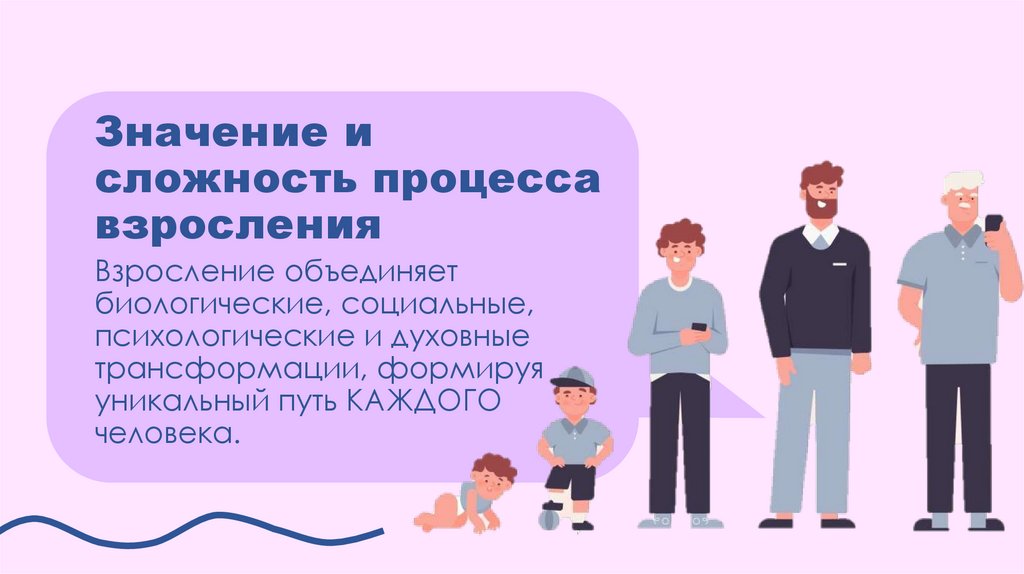 Значение и сложность процесса взросления

Взросление объединяет биологические, социальные, психологические и духовные трансформации, формируя уникальный путь КАЖДОГО человека.